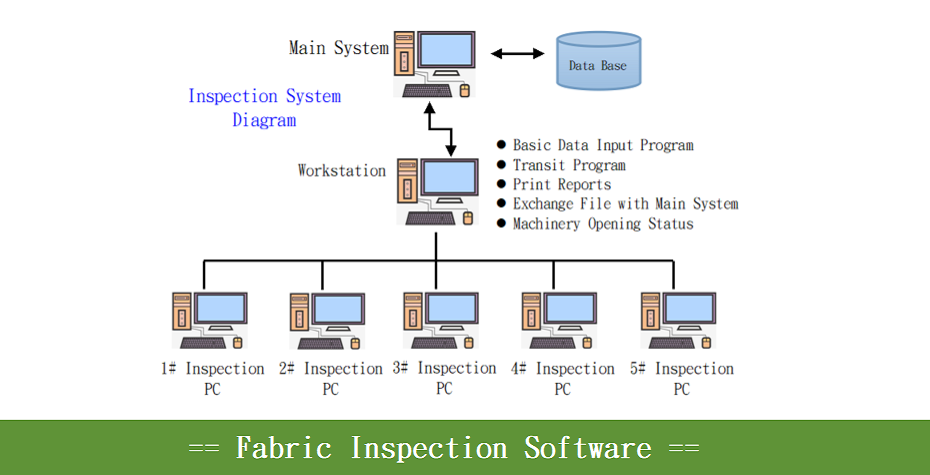 Main System

Data Base

Inspection System Diagram

Workstation

● Basic Data Input Program
● Transit Program
● Print Reports
● Exchange File with Main System
● Machinery Opening Status

1# Inspection PC

2# Inspection PC

3# Inspection PC

4# Inspection PC

5# Inspection PC

== Fabric Inspection Software ==